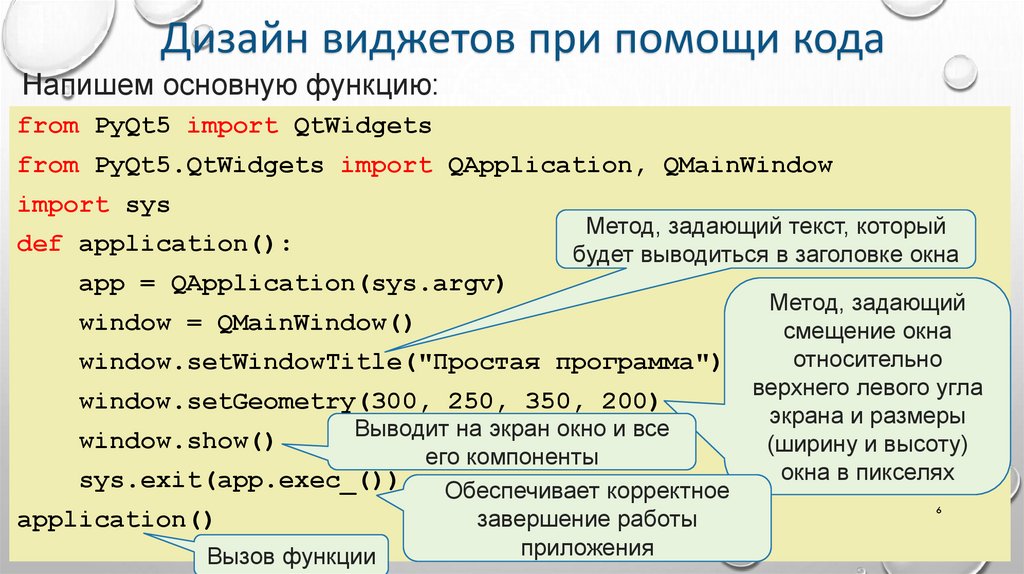 Дизайн виджетов при помощи кода

Напишем основную функцию:

from PyQt5 import QtWidgets
from PyQt5.QtWidgets import QApplication, QMainWindow
import sys
def application():
    app = QApplication(sys.argv)
    window = QMainWindow()
    window.setWindowTitle("Простая программа")
    window.setGeometry(300, 250, 350, 200)
    window.show()
    sys.exit(app.exec_())
application()

Метод, задающий текст, который будет выводиться в заголовке окна

Метод, задающий смещение окна относительно верхнего левого угла экрана и размеры (ширину и высоту) окна в пикселях

Выводит на экран окно и все его компоненты

Обеспечивает корректное завершение работы приложения

Вызов функции

6